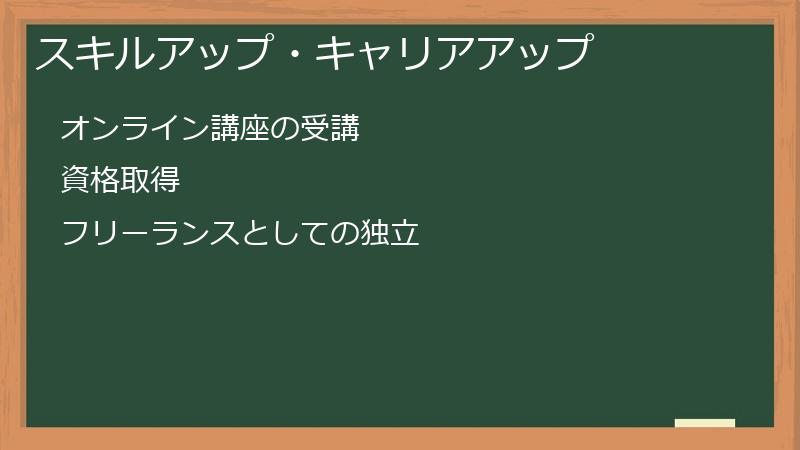 スキルアップ・キャリアアップ

オンライン講座の受講

資格取得

フリーランスとしての独立